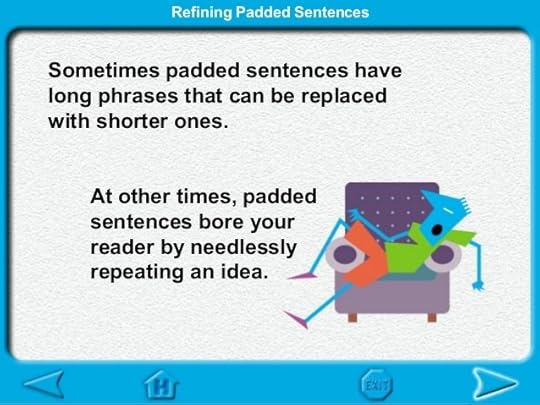 Refining Padded Sentences

Sometimes padded sentences have long phrases that can be replaced with shorter ones.

At other times, padded sentences bore your reader by needlessly repeating an idea.

H

EXIT